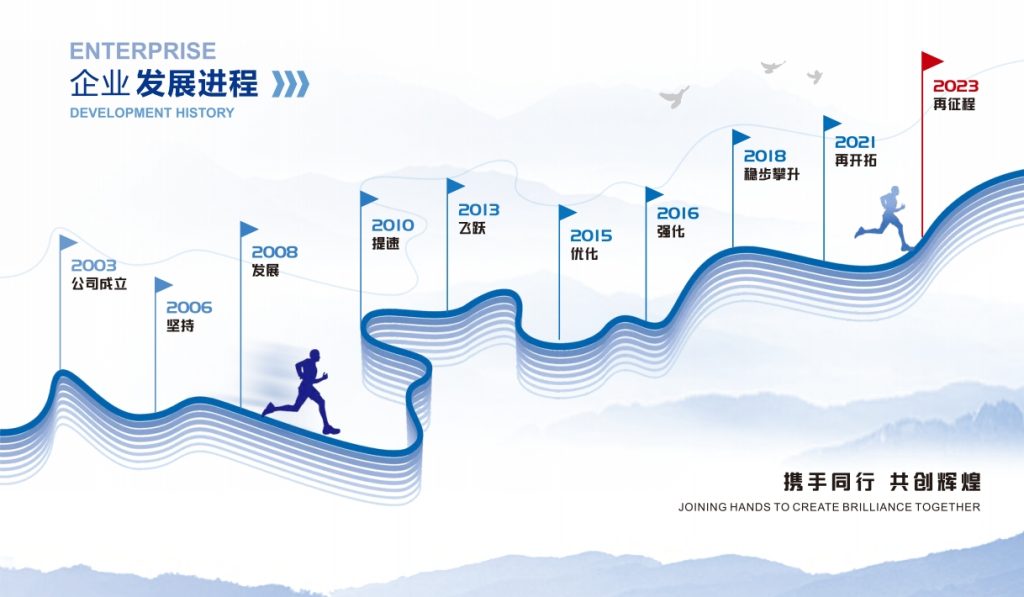 ENTERPRISE
企业发展进程
DEVELOPMENT HISTORY

2003
公司成立

2006
坚持

2008
发展

2010
提速

2013
飞跃

2015
优化

2016
强化

2018
稳步攀升

2021
再开拓

2023
再征程

携手同行 共创辉煌
JOINING HANDS TO CREATE BRILLIANCE TOGETHER